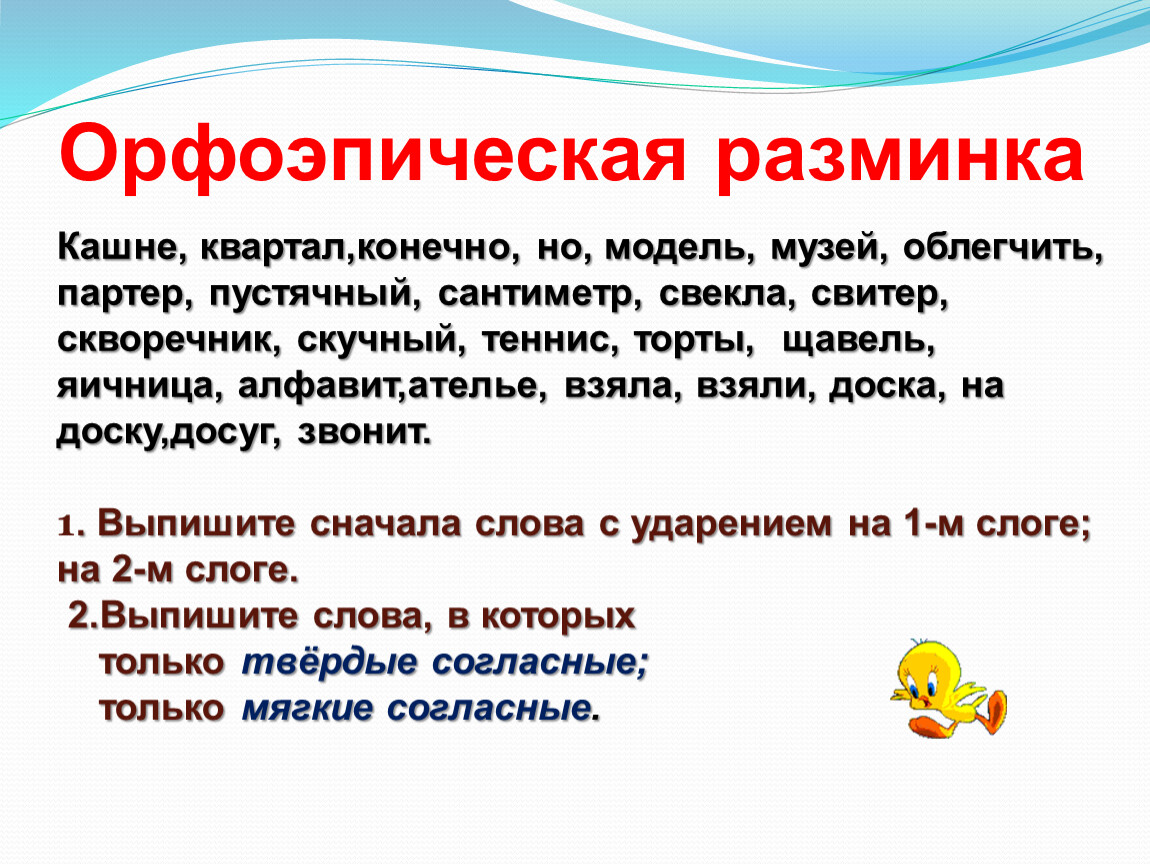 Орфоэпическая разминка

Кашне, квартал,конечно, но, модель, музей, облегчить, партер, пустячный, сантиметр, свекла, свитер, скворечник, скучный, теннис, торты, щавель, яичница, алфавит,ателье, взяла, взяли, доска, на доску,досуг, звонит.

1. Выпишите сначала слова с ударением на 1-м слоге; на 2-м слоге.
2.Выпишите слова, в которых
только твёрдые согласные;
только мягкие согласные.